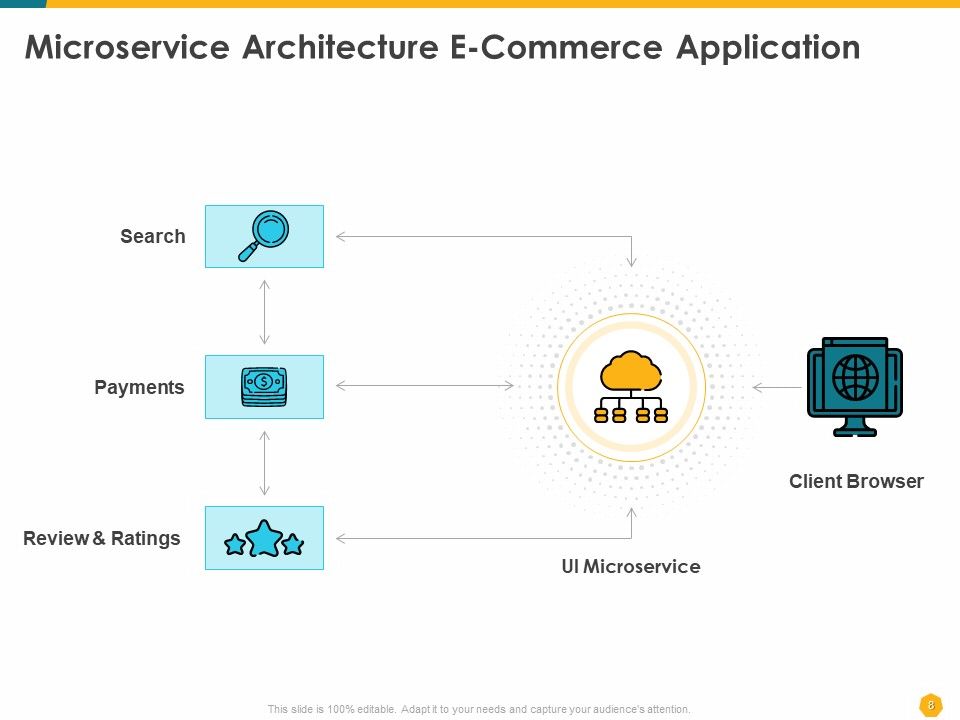 Microservice Architecture E-Commerce Application

Search

Payments

Review & Ratings

UI Microservice

Client Browser

This slide is 100% editable. Adapt it to your needs and capture your audience's attention.

8